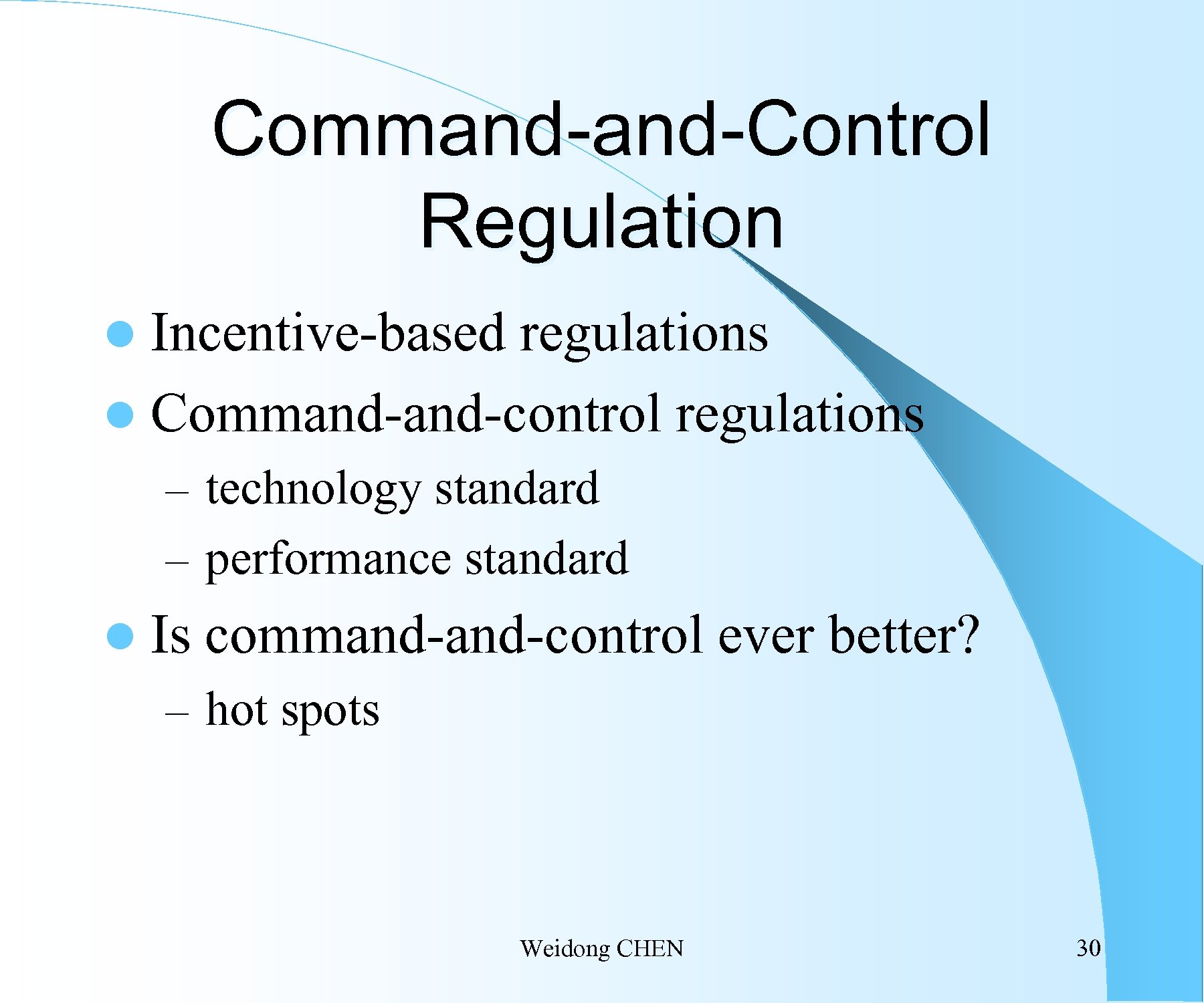 Command-and-Control Regulation

- Incentive-based regulations
- Command-and-control regulations
  – technology standard
  – performance standard
- Is command-and-control ever better?
  – hot spots

Weidong CHEN

30